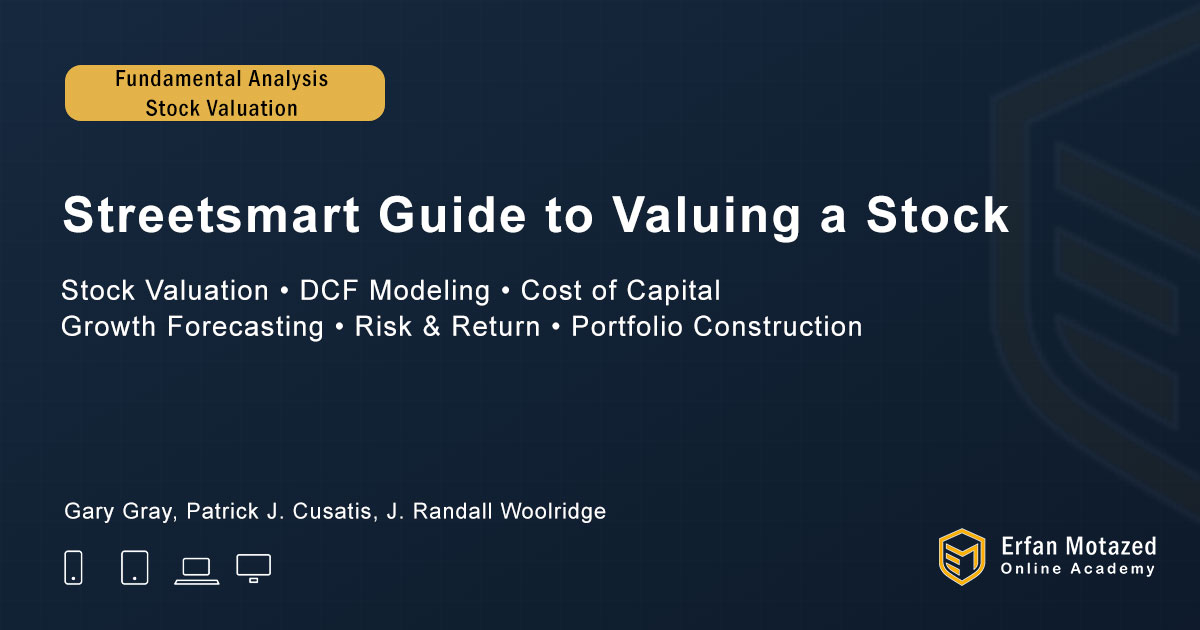 Fundamental Analysis
Stock Valuation

Streetsmart Guide to Valuing a Stock

Stock Valuation • DCF Modeling • Cost of Capital
Growth Forecasting • Risk & Return • Portfolio Construction

Gary Gray, Patrick J. Cusatis, J. Randall Woolridge

Erfan Motazed
Online Academy